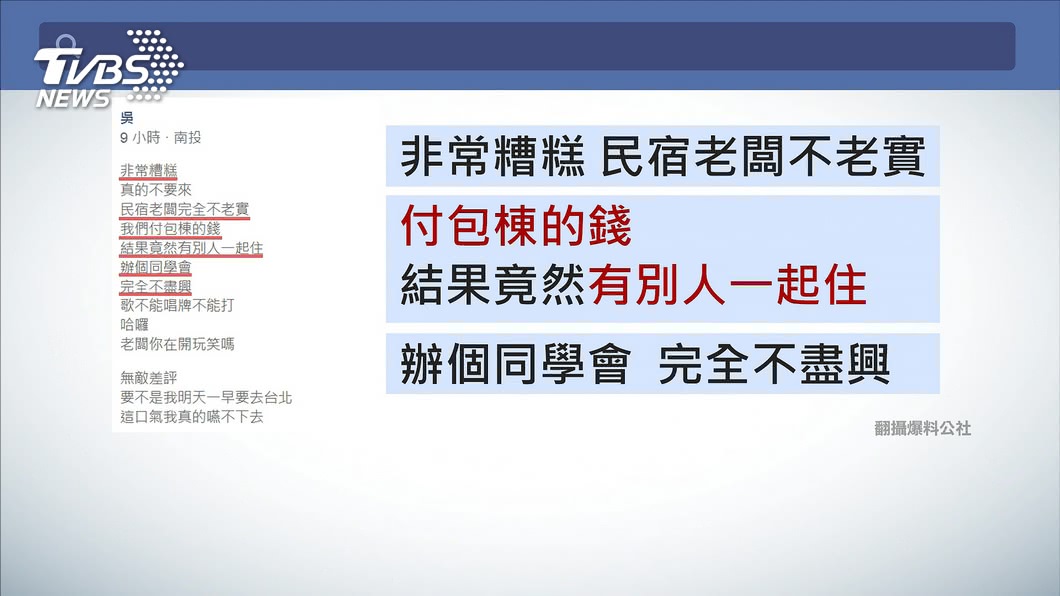 TVBS NEWS

吳
9 小時 · 南投

非常糟糕
真的不要來
民宿老闆完全不老實
我們付包棟的錢
結果竟然有別人一起住
辦個同學會
完全不盡興
歌不能唱牌不能打
哈囉
老闆你在開玩笑嗎

無敵差評
要不是我明天一早要去台北
這口氣我真的嚥不下去

非常糟糕 民宿老闆不老實

付包棟的錢
結果竟然有別人一起住

辦個同學會 完全不盡興

翻攝爆料公社